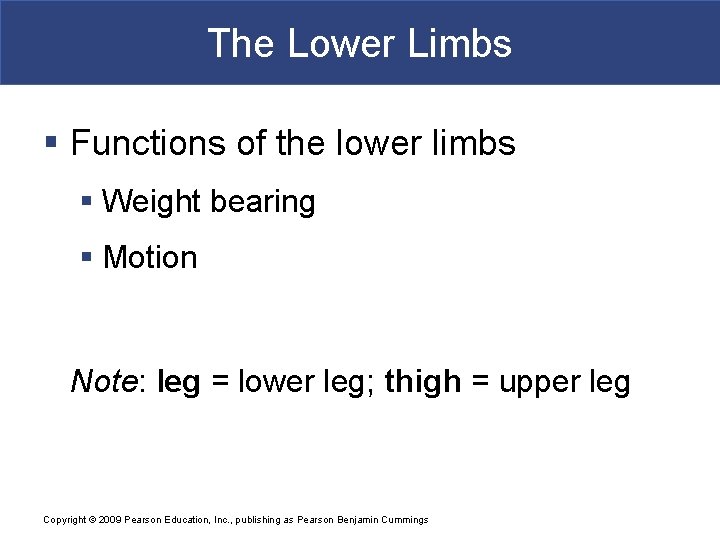 The Lower Limbs

▪ Functions of the lower limbs

▪ Weight bearing

▪ Motion

Note: leg = lower leg; thigh = upper leg

Copyright © 2009 Pearson Education, Inc., publishing as Pearson Benjamin Cummings